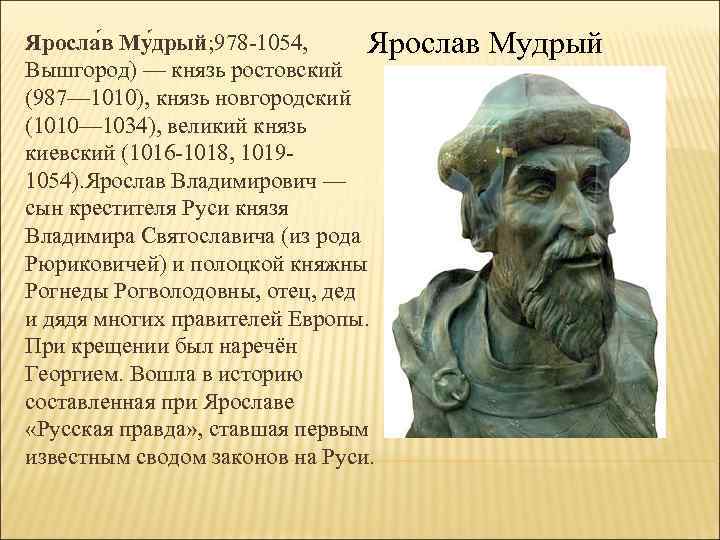 Ярослав Мудрый

Яросла́в Му́дрый;978-1054, Вышгород) — князь ростовский (987—1010), князь новгородский (1010—1034), великий князь киевский (1016-1018, 1019-1054).Ярослав Владимирович — сын крестителя Руси князя Владимира Святославича (из рода Рюриковичей) и полоцкой княжны Рогнеды Рогволодовны, отец, дед и дядя многих правителей Европы. При крещении был наречён Георгием. Вошла в историю составленная при Ярославе «Русская правда», ставшая первым известным сводом законов на Руси.